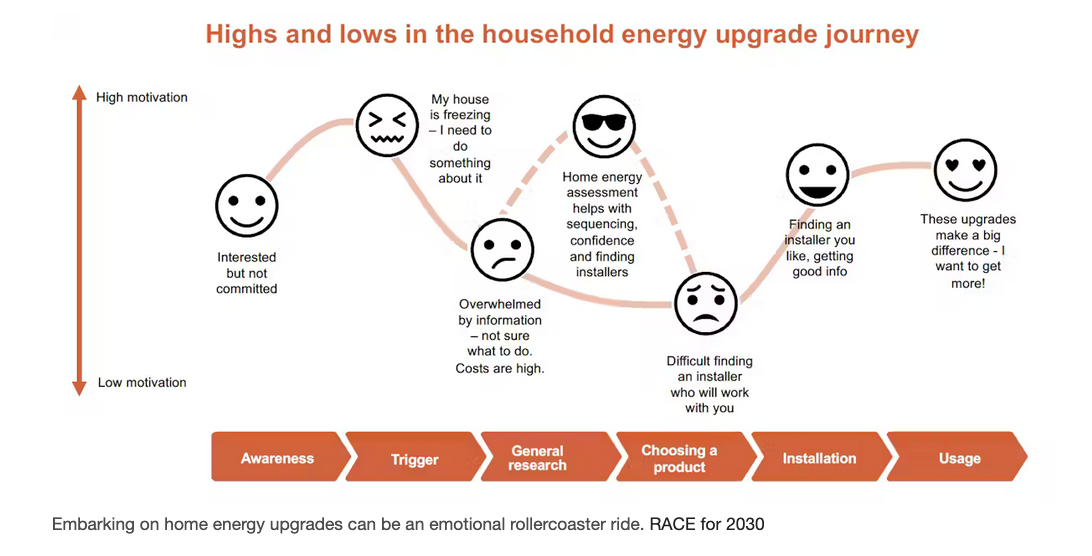 Highs and lows in the household energy upgrade journey

High motivation

Low motivation

Interested but not committed

My house is freezing – I need to do something about it

Overwhelmed by information – not sure what to do. Costs are high.

Home energy assessment helps with sequencing, confidence and finding installers

Difficult finding an installer who will work with you

Finding an installer you like, getting good info

These upgrades make a big difference - I want to get more!

Awareness

Trigger

General research

Choosing a product

Installation

Usage

Embarking on home energy upgrades can be an emotional rollercoaster ride. RACE for 2030